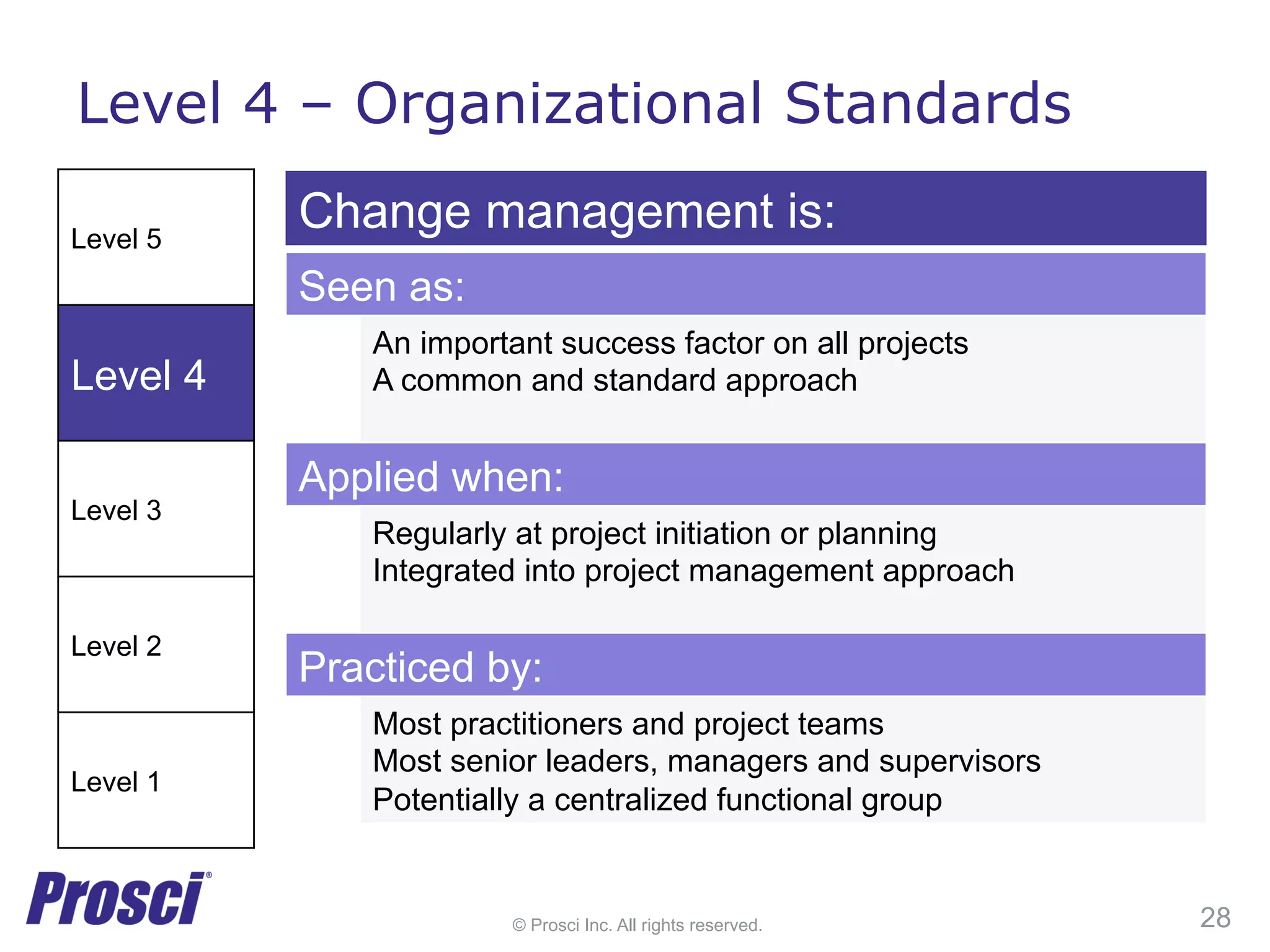 Level 4 – Organizational Standards

Level 5

Level 4

Level 3

Level 2

Level 1

Change management is:

Seen as:

An important success factor on all projects
A common and standard approach

Applied when:

Regularly at project initiation or planning
Integrated into project management approach

Practiced by:

Most practitioners and project teams
Most senior leaders, managers and supervisors
Potentially a centralized functional group

Prosci®

© Prosci Inc. All rights reserved.

28